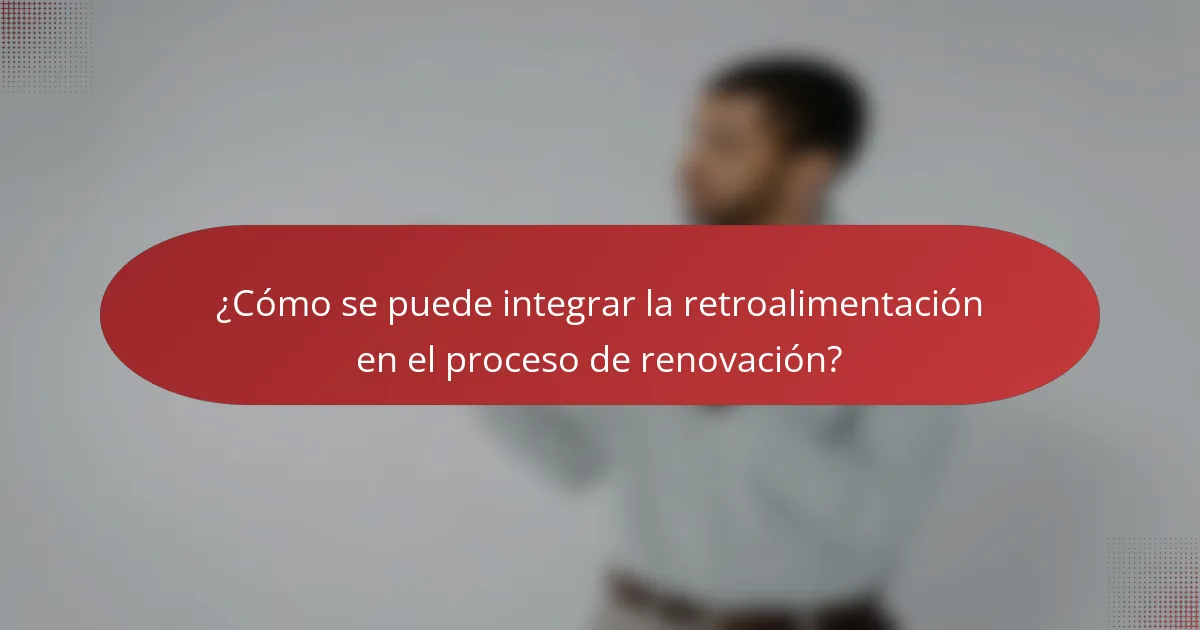 ¿Cómo se puede integrar la retroalimentación en el proceso de renovación?